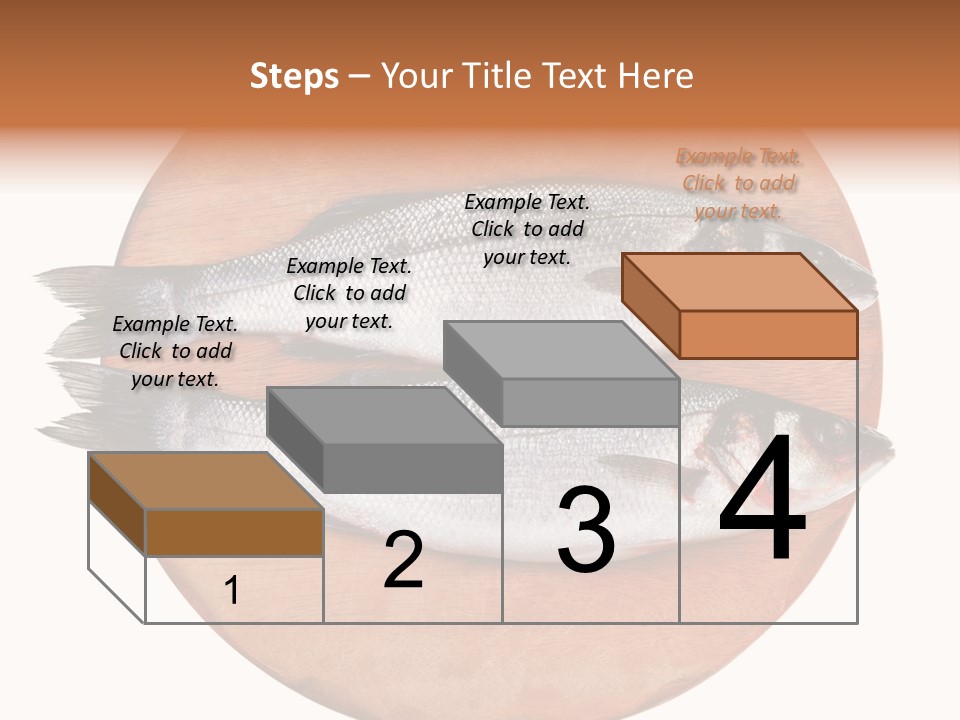 Steps – Your Title Text Here

Example Text. Click to add your text.

Example Text. Click to add your text.

Example Text. Click to add your text.

Example Text. Click to add your text.

1

2

3

4